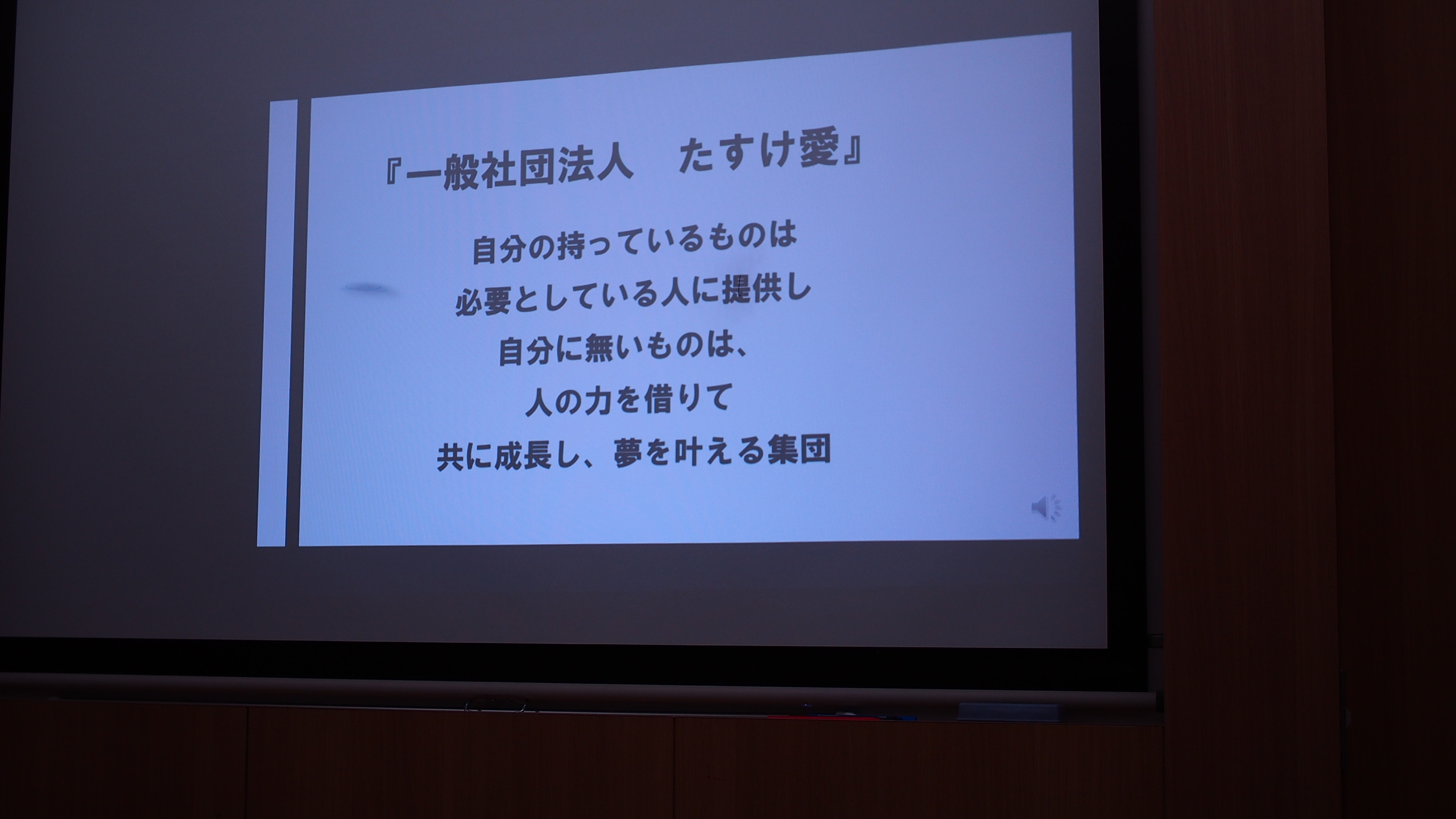 『一般社団法人　たすけ愛』

自分の持っているものは
必要としている人に提供し
自分に無いものは、
人の力を借りて
共に成長し、夢を叶える集団